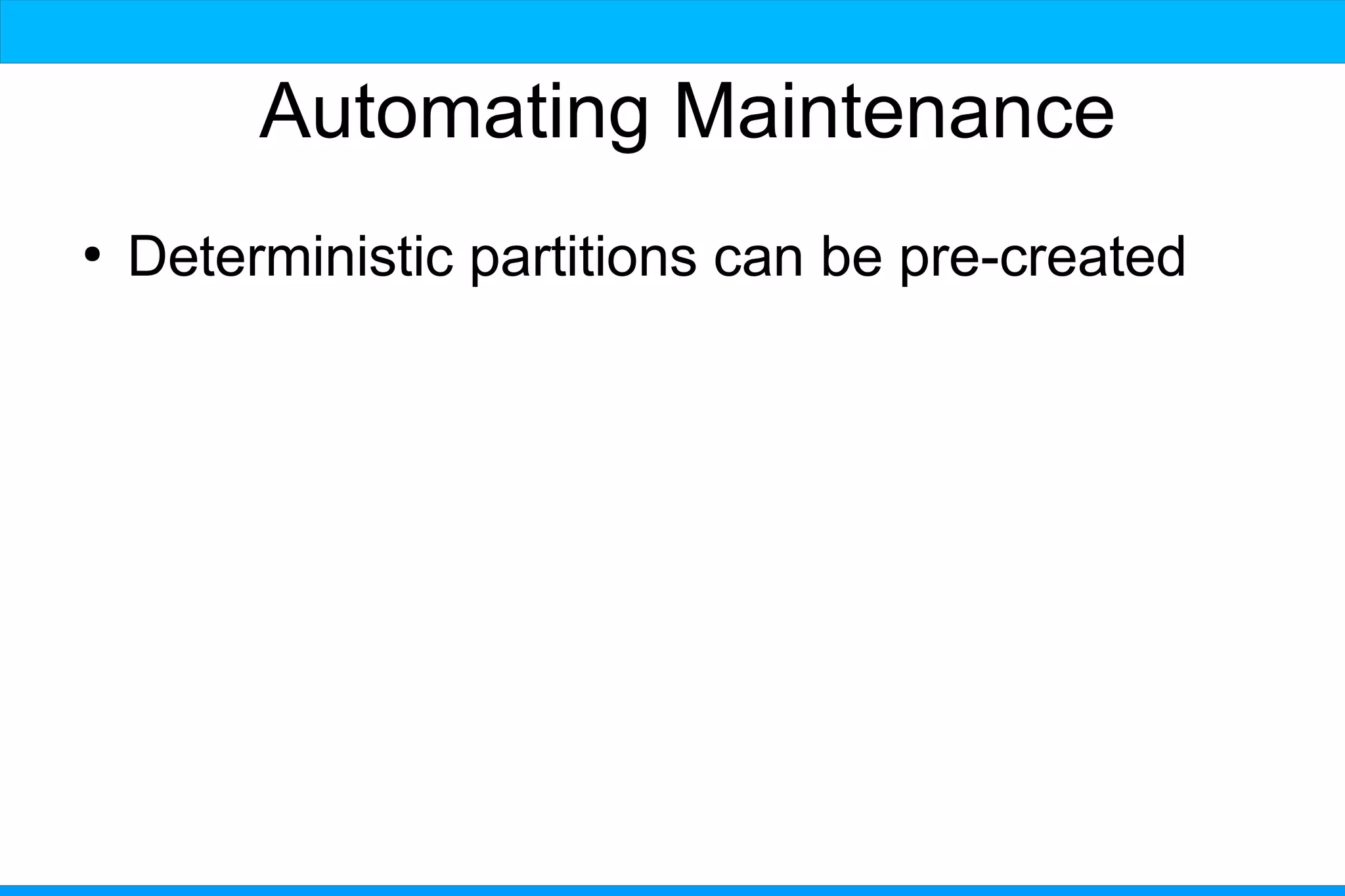 Automating Maintenance

• Deterministic partitions can be pre-created